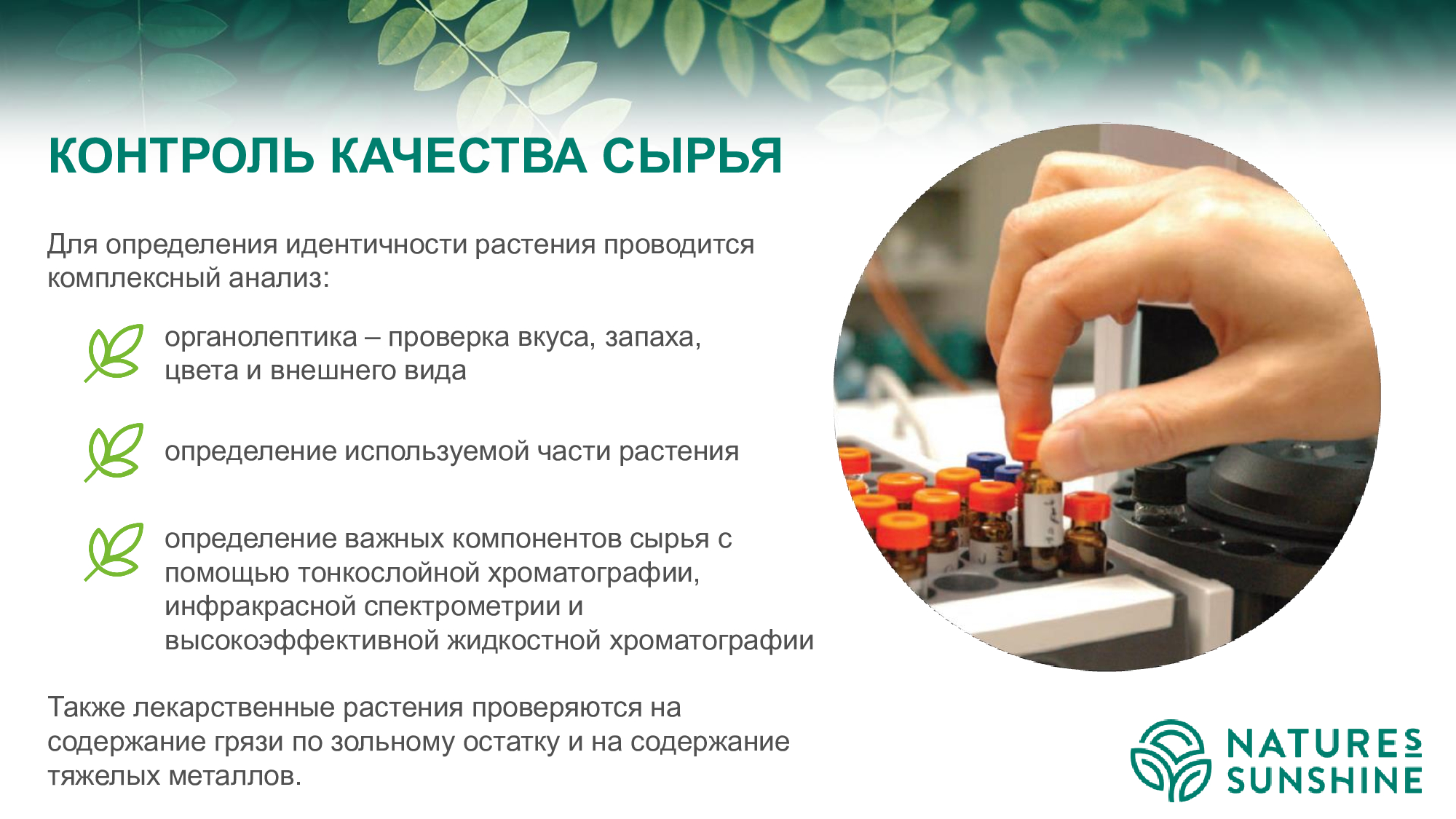 КОНТРОЛЬ КАЧЕСТВА СЫРЬЯ

Для определения идентичности растения проводится комплексный анализ:

органолептика – проверка вкуса, запаха, цвета и внешнего вида

определение используемой части растения

определение важных компонентов сырья с помощью тонкослойной хроматографии, инфракрасной спектрометрии и высокоэффективной жидкостной хроматографии

Также лекарственные растения проверяются на содержание грязи по зольному остатку и на содержание тяжелых металлов.

NATURES SUNSHINE